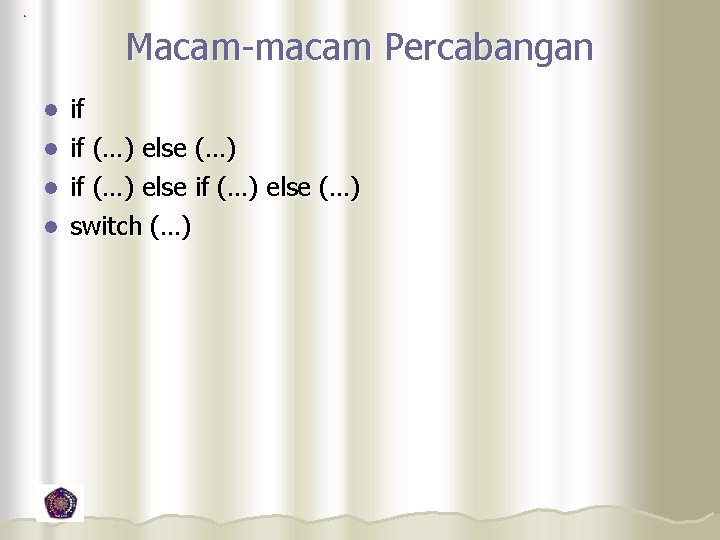 Macam-macam Percabangan

• if
• if (…) else (…)
• if (…) else if (…) else (…)
• switch (…)